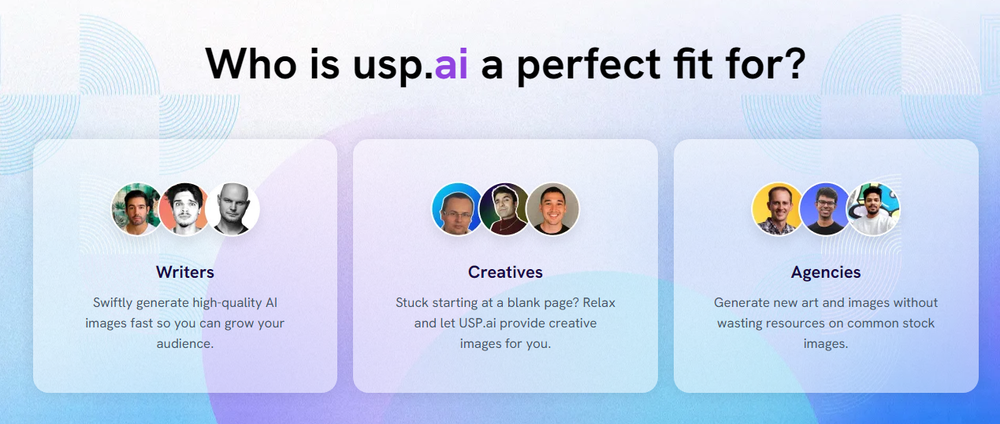 Who is usp.ai a perfect fit for?

Writers

Swiftly generate high-quality AI images fast so you can grow your audience.

Creatives

Stuck starting at a blank page? Relax and let USP.ai provide creative images for you.

Agencies

Generate new art and images without wasting resources on common stock images.